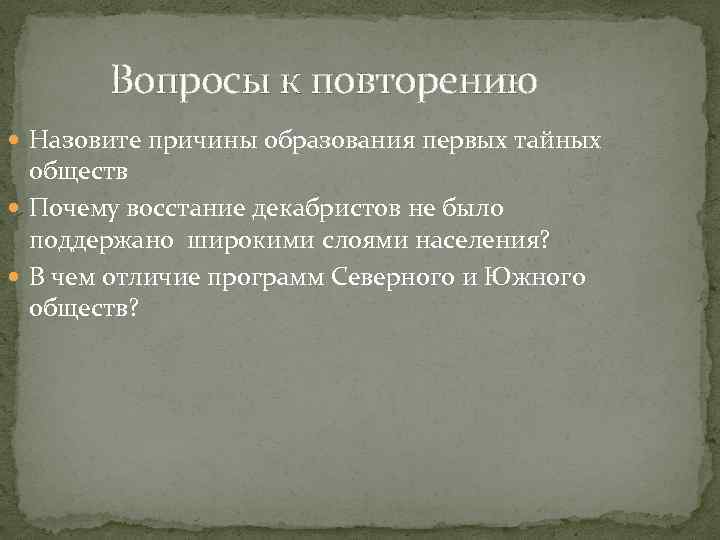 Вопросы к повторению

- Назовите причины образования первых тайных обществ
- Почему восстание декабристов не было поддержано широкими слоями населения?
- В чем отличие программ Северного и Южного обществ?